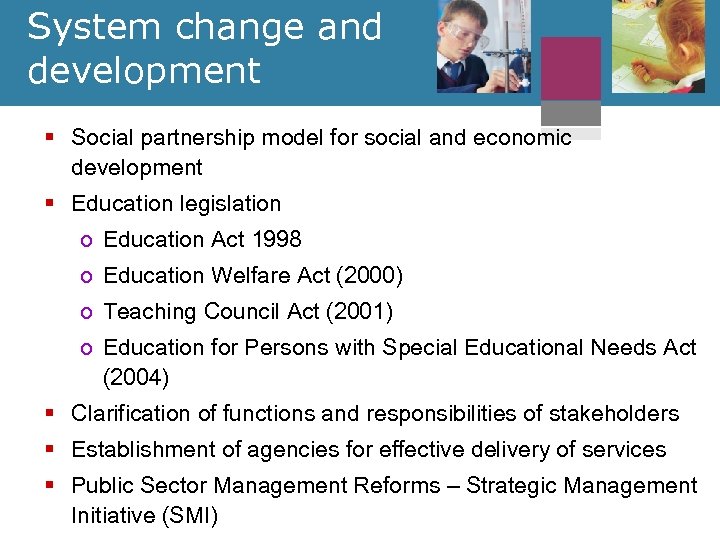 System change and development

▪ Social partnership model for social and economic development
▪ Education legislation
  o Education Act 1998
  o Education Welfare Act (2000)
  o Teaching Council Act (2001)
  o Education for Persons with Special Educational Needs Act (2004)
▪ Clarification of functions and responsibilities of stakeholders
▪ Establishment of agencies for effective delivery of services
▪ Public Sector Management Reforms – Strategic Management Initiative (SMI)